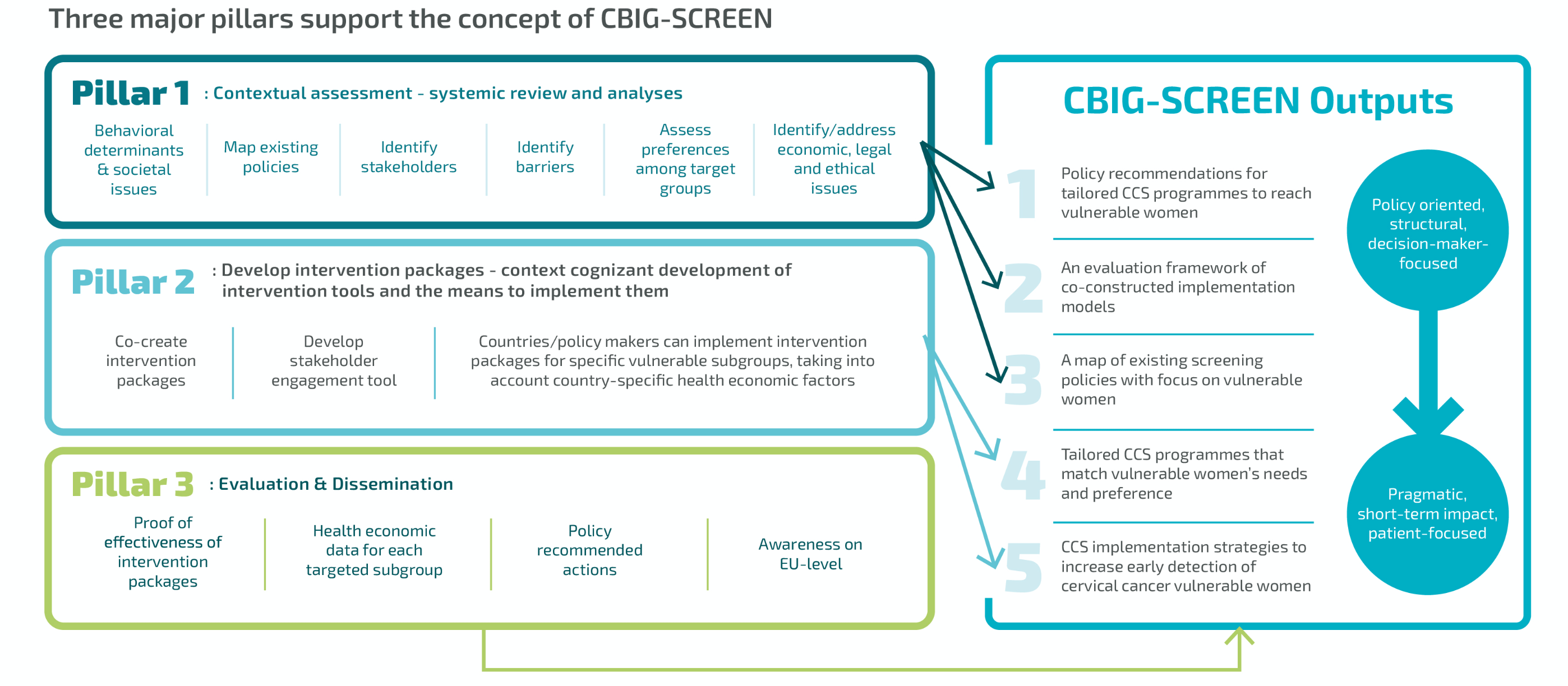 Three major pillars support the concept of CBIG-SCREEN

Pillar 1 : Contextual assessment - systemic review and analyses

Behavioral determinants & societal issues

Map existing policies

Identify stakeholders

Identify barriers

Assess preferences among target groups

Identify/address economic, legal and ethical issues

Pillar 2 : Develop intervention packages - context cognizant development of intervention tools and the means to implement them

Co-create intervention packages

Develop stakeholder engagement tool

Countries/policy makers can implement intervention packages for specific vulnerable subgroups, taking into account country-specific health economic factors

Pillar 3 : Evaluation & Dissemination

Proof of effectiveness of intervention packages

Health economic data for each targeted subgroup

Policy recommended actions

Awareness on EU-level

CBIG-SCREEN Outputs

1 Policy recommendations for tailored CCS programmes to reach vulnerable women

2 An evaluation framework of co-constructed implementation models

3 A map of existing screening policies with focus on vulnerable women

4 Tailored CCS programmes that match vulnerable women's needs and preference

5 CCS implementation strategies to increase early detection of cervical cancer vulnerable women

Policy oriented, structural, decision-maker-focused

Pragmatic, short-term impact, patient-focused